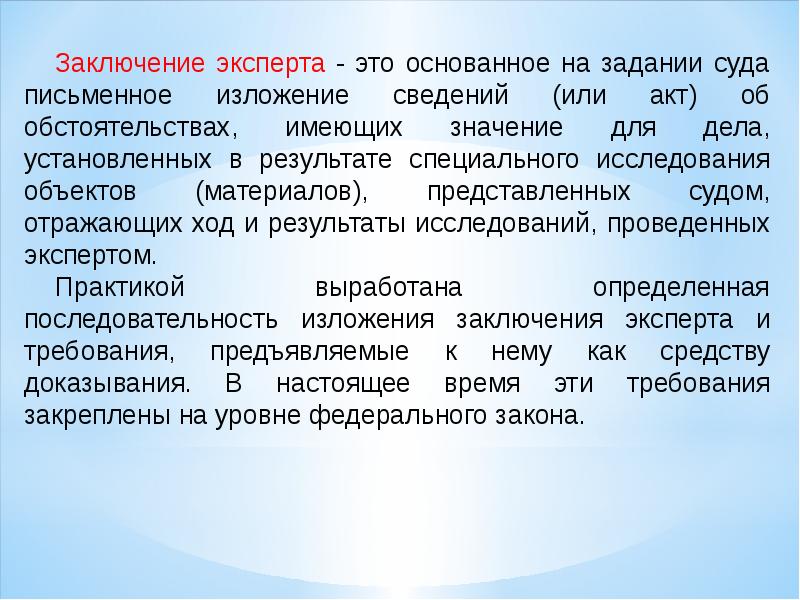 Заключение эксперта - это основанное на задании суда письменное изложение сведений (или акт) об обстоятельствах, имеющих значение для дела, установленных в результате специального исследования объектов (материалов), представленных судом, отражающих ход и результаты исследований, проведенных экспертом.

Практикой выработана определенная последовательность изложения заключения эксперта и требования, предъявляемые к нему как средству доказывания. В настоящее время эти требования закреплены на уровне федерального закона.